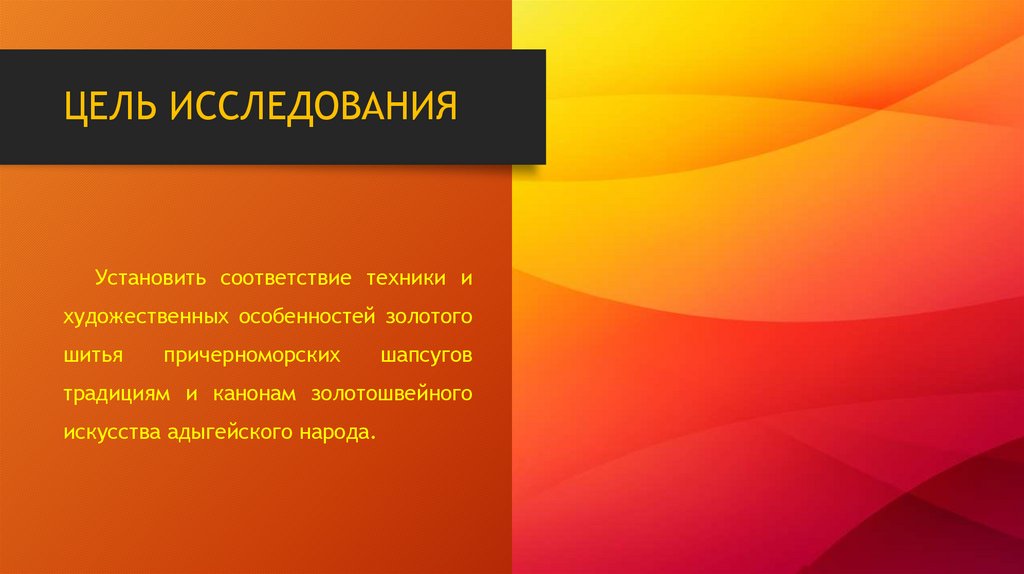 ЦЕЛЬ ИССЛЕДОВАНИЯ

Установить соответствие техники и художественных особенностей золотого шитья причерноморских шапсугов традициям и канонам золотошвейного искусства адыгейского народа.